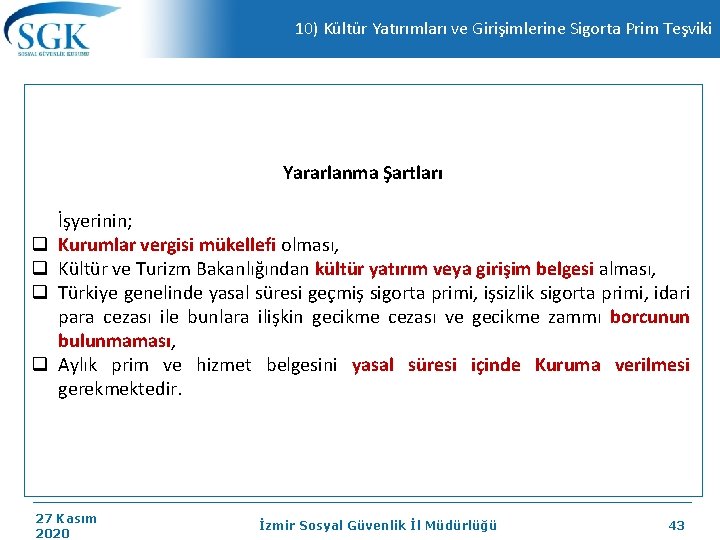 SGK
SOSYAL GÜVENLİK KURUMU

10) Kültür Yatırımları ve Girişimlerine Sigorta Prim Teşviki

Yararlanma Şartları

İşyerinin;
❑ Kurumlar vergisi mükellefi olması,
❑ Kültür ve Turizm Bakanlığından kültür yatırım veya girişim belgesi alması,
❑ Türkiye genelinde yasal süresi geçmiş sigorta primi, işsizlik sigorta primi, idari para cezası ile bunlara ilişkin gecikme cezası ve gecikme zammı borcunun bulunmaması,
❑ Aylık prim ve hizmet belgesini yasal süresi içinde Kuruma verilmesi gerekmektedir.

27 Kasım 2020

İzmir Sosyal Güvenlik İl Müdürlüğü

43